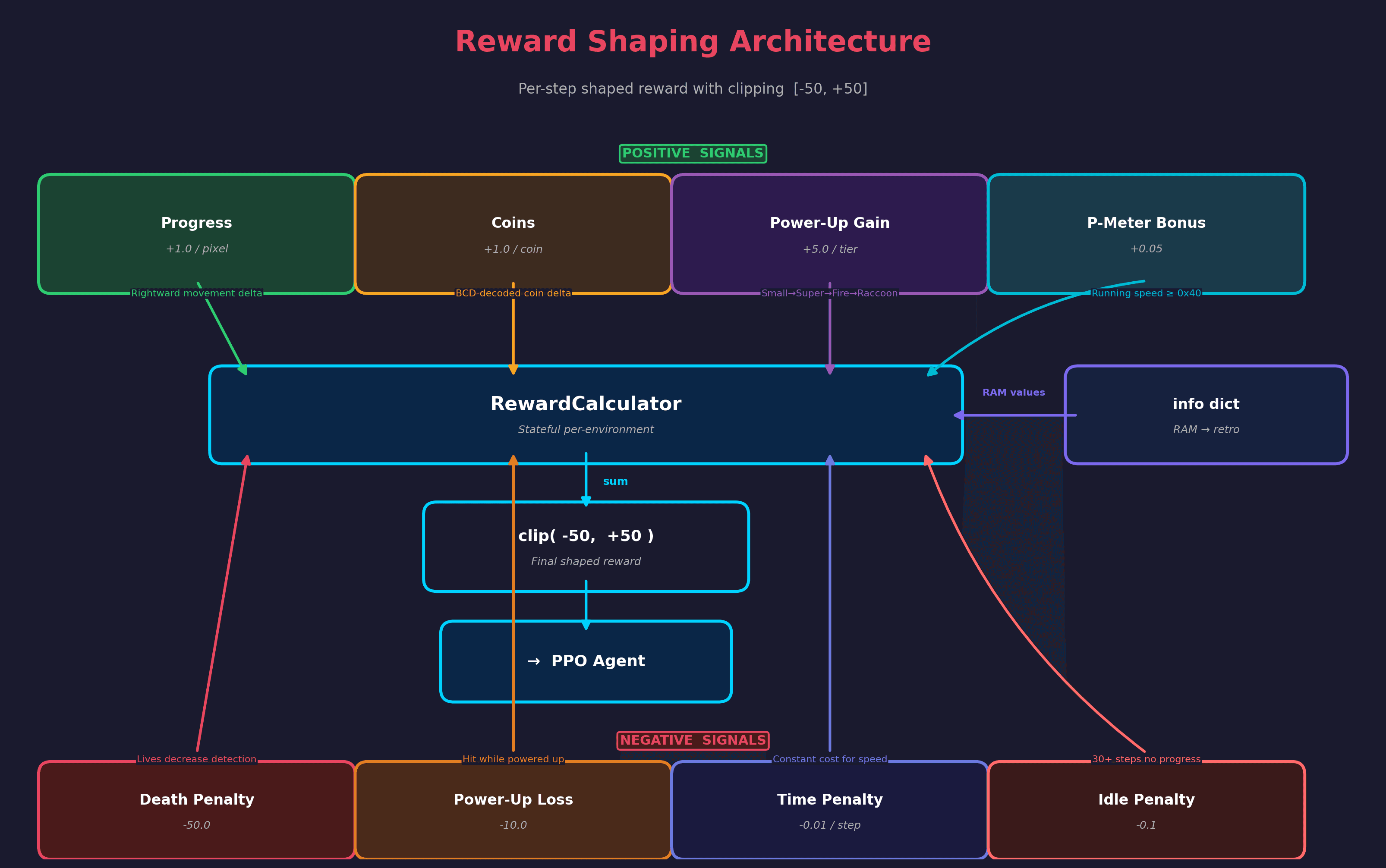 Reward Shaping Architecture

Per-step shaped reward with clipping [-50, +50]

POSITIVE SIGNALS

Progress
+1.0 / pixel
Rightward movement delta

Coins
+1.0 / coin
BCD-decoded coin delta

Power-Up Gain
+5.0 / tier
Small→Super→Fire→Raccoon

P-Meter Bonus
+0.05
Running speed ≥ 0x40

RewardCalculator
Stateful per-environment

RAM values

info dict
RAM → retro

sum

clip( -50, +50 )
Final shaped reward

→ PPO Agent

NEGATIVE SIGNALS

Lives decrease detection
Death Penalty
-50.0

Hit while powered up
Power-Up Loss
-10.0

Constant cost for speed
Time Penalty
-0.01 / step

30+ steps no progress
Idle Penalty
-0.1